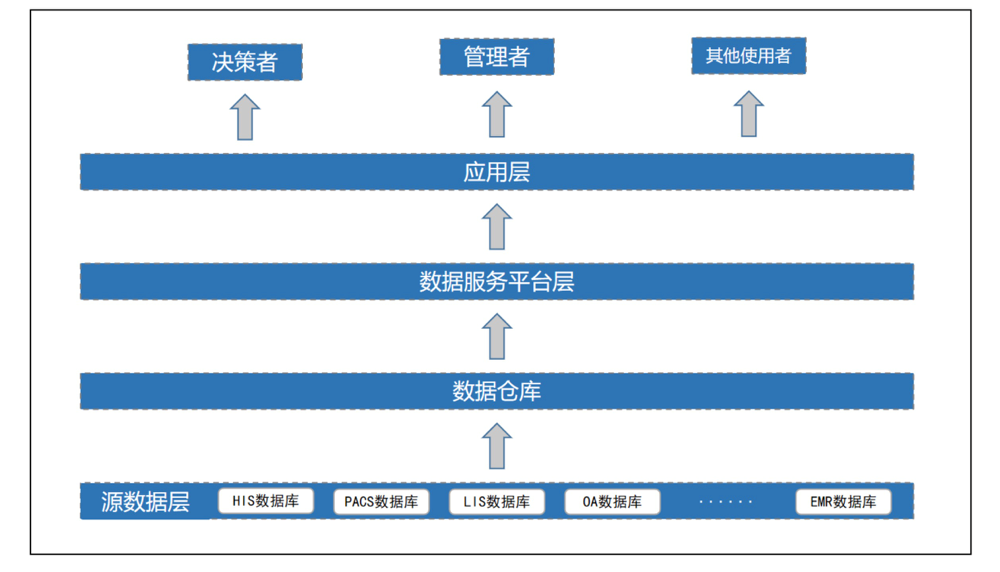 决策者

管理者

其他使用者

应用层

数据服务平台层

数据仓库

源数据层

HIS数据库

PACS数据库

LIS数据库

OA数据库

······

EMR数据库